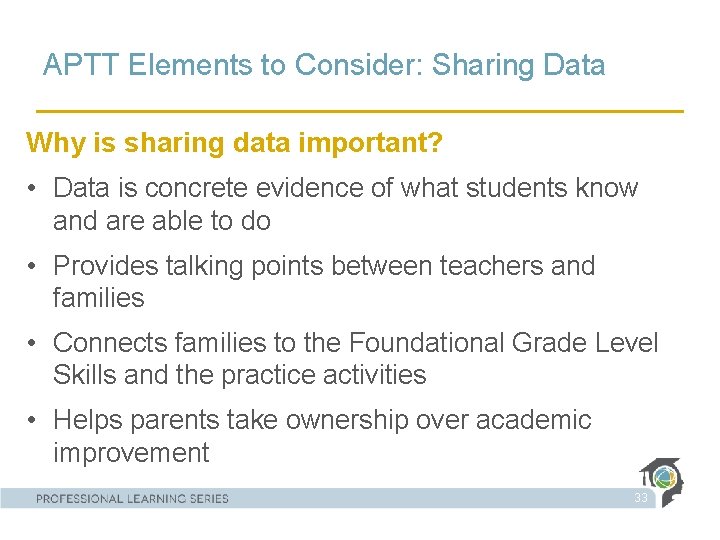 APTT Elements to Consider: Sharing Data

Why is sharing data important?

• Data is concrete evidence of what students know and are able to do

• Provides talking points between teachers and families

• Connects families to the Foundational Grade Level Skills and the practice activities

• Helps parents take ownership over academic improvement

PROFESSIONAL LEARNING SERIES

33